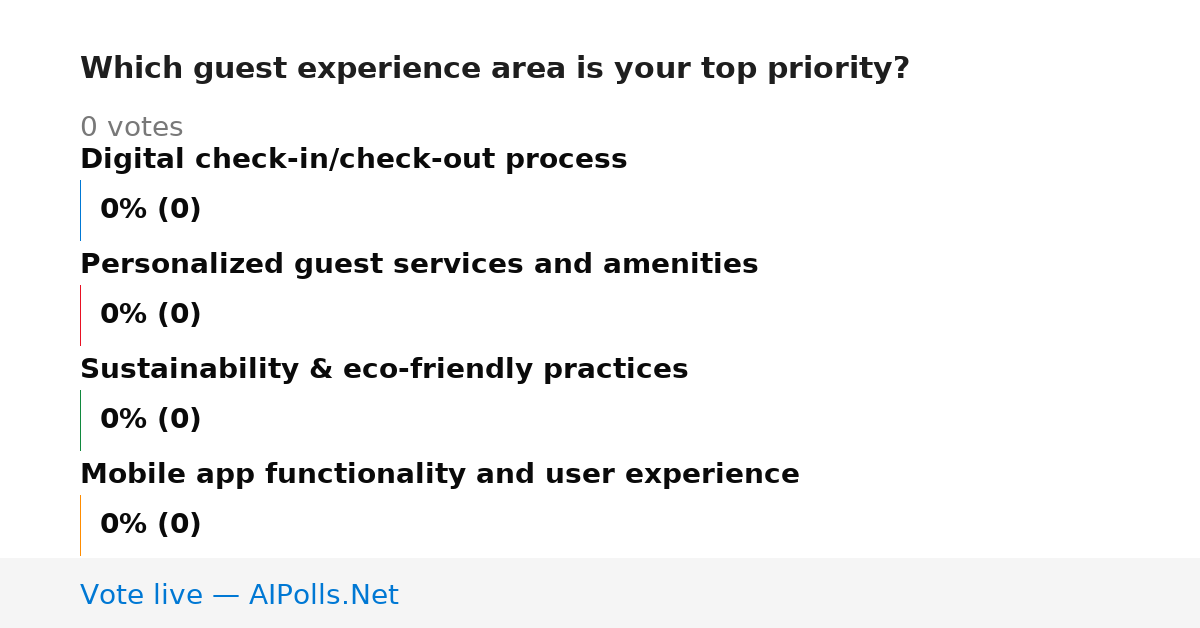 Which guest experience area is your top priority?

0 votes

Digital check-in/check-out process

0% (0)

Personalized guest services and amenities

0% (0)

Sustainability & eco-friendly practices

0% (0)

Mobile app functionality and user experience

0% (0)

Vote live — AIPolls.Net